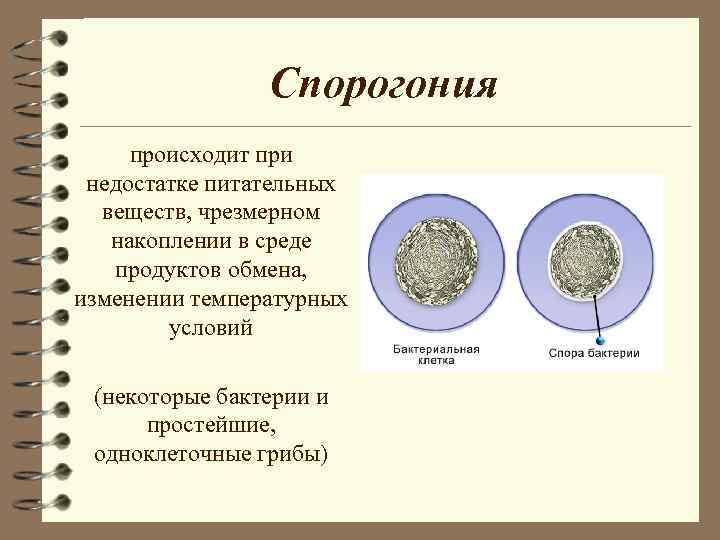 Спорогония

происходит при недостатке питательных веществ, чрезмерном накоплении в среде продуктов обмена, изменении температурных условий

(некоторые бактерии и простейшие, одноклеточные грибы)

Бактериальная клетка

Спора бактерии